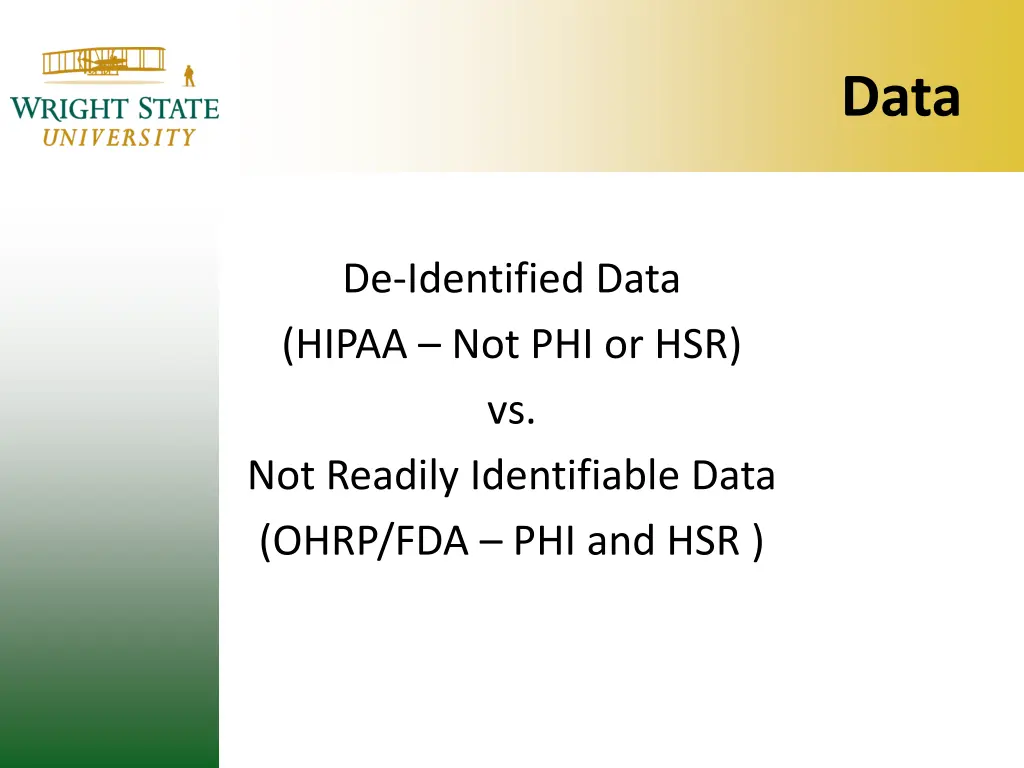 WRIGHT STATE
UNIVERSITY

Data

De-Identified Data
(HIPAA – Not PHI or HSR)
vs.
Not Readily Identifiable Data
(OHRP/FDA – PHI and HSR )